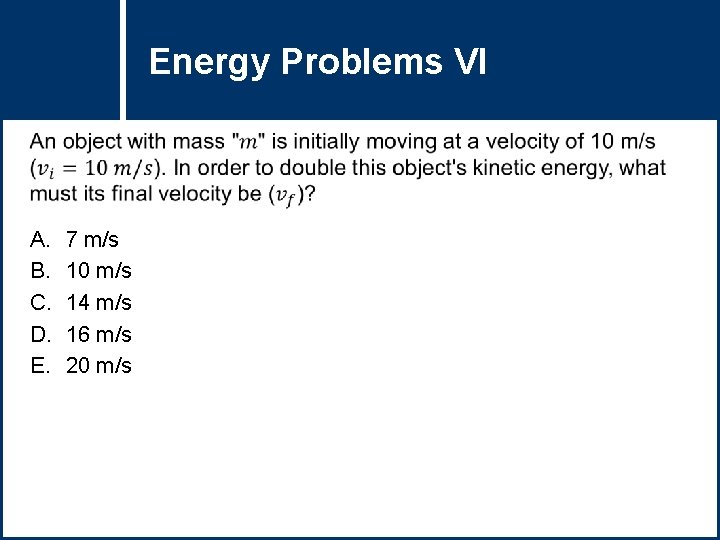 Energy Problems VI

An object with mass "$m$" is initially moving at a velocity of 10 m/s ($v_i = 10\ m/s$). In order to double this object's kinetic energy, what must its final velocity be ($v_f$)?

A. 7 m/s
B. 10 m/s
C. 14 m/s
D. 16 m/s
E. 20 m/s